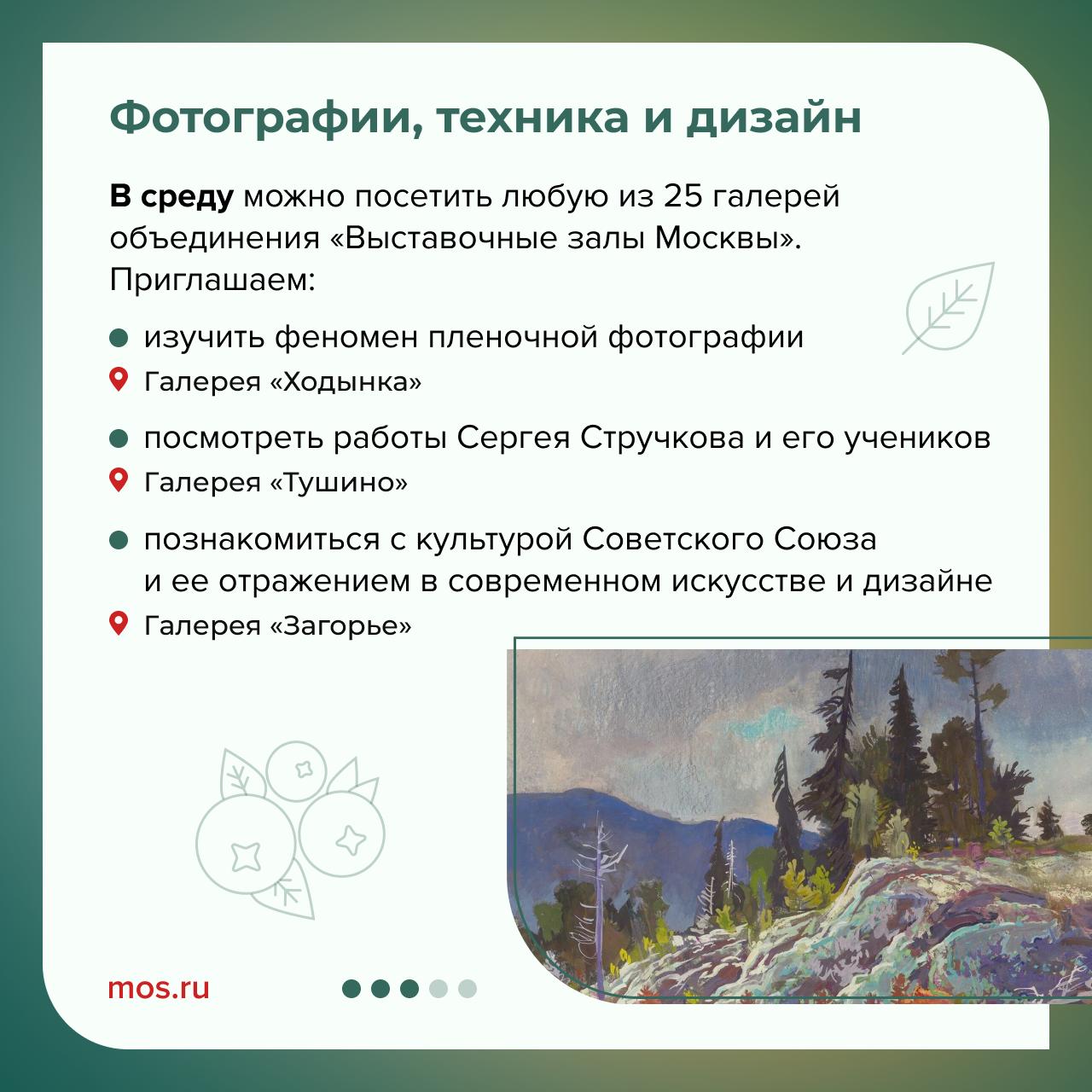 Фотографии, техника и дизайн

В среду можно посетить любую из 25 галерей объединения «Выставочные залы Москвы». Приглашаем:

изучить феномен пленочной фотографии
Галерея «Ходынка»

посмотреть работы Сергея Стручкова и его учеников
Галерея «Тушино»

познакомиться с культурой Советского Союза и ее отражением в современном искусстве и дизайне
Галерея «Загорье»

mos.ru